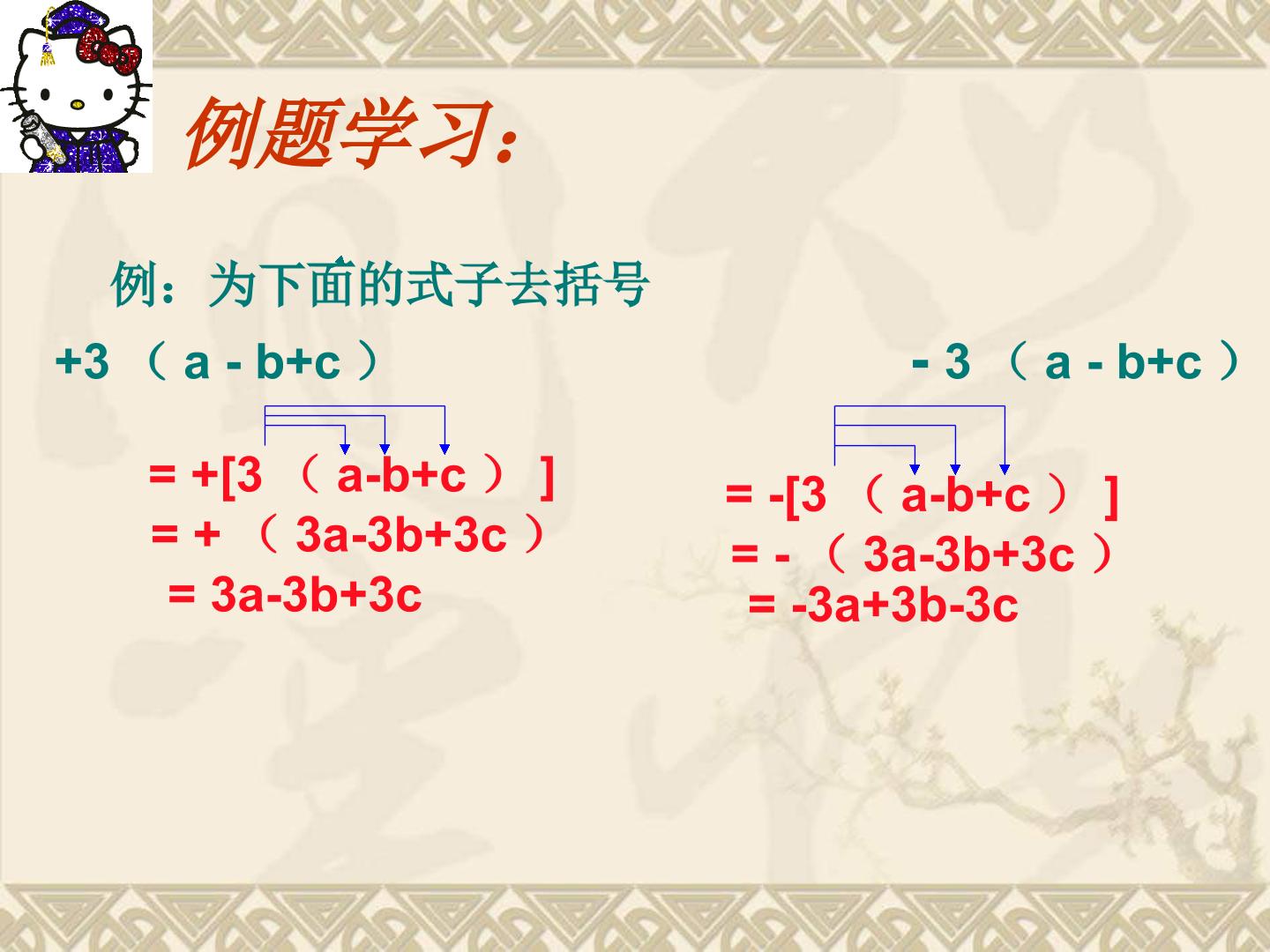 例题学习:

例:为下面的式子去括号

$+3(a-b+c)$

$=+[3(a-b+c)]$

$=+(3a-3b+3c)$

$=3a-3b+3c$

$-3(a-b+c)$

$=-[3(a-b+c)]$

$=-(3a-3b+3c)$

$=-3a+3b-3c$